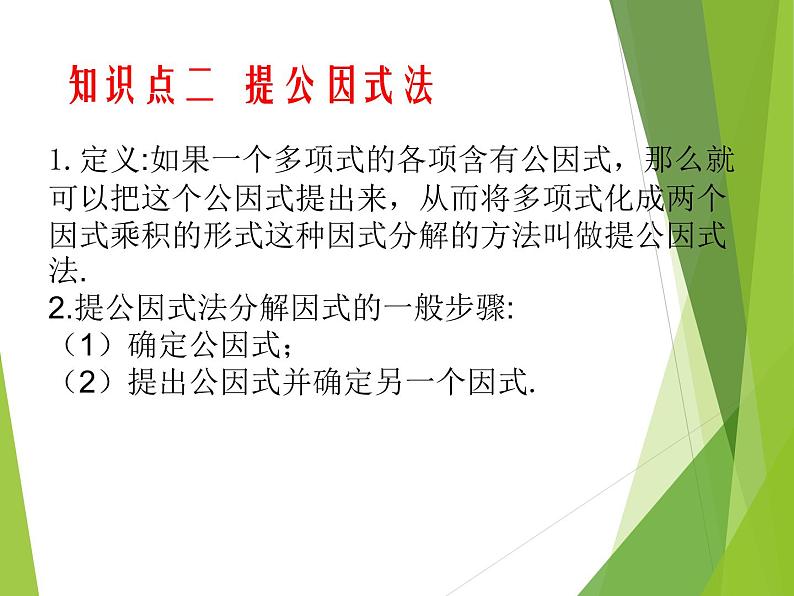 知识点二 提公因式法

1. 定义:如果一个多项式的各项含有公因式，那么就可以把这个公因式提出来，从而将多项式化成两个因式乘积的形式这种因式分解的方法叫做提公因式法.
2.提公因式法分解因式的一般步骤:
（1）确定公因式;
（2）提出公因式并确定另一个因式.